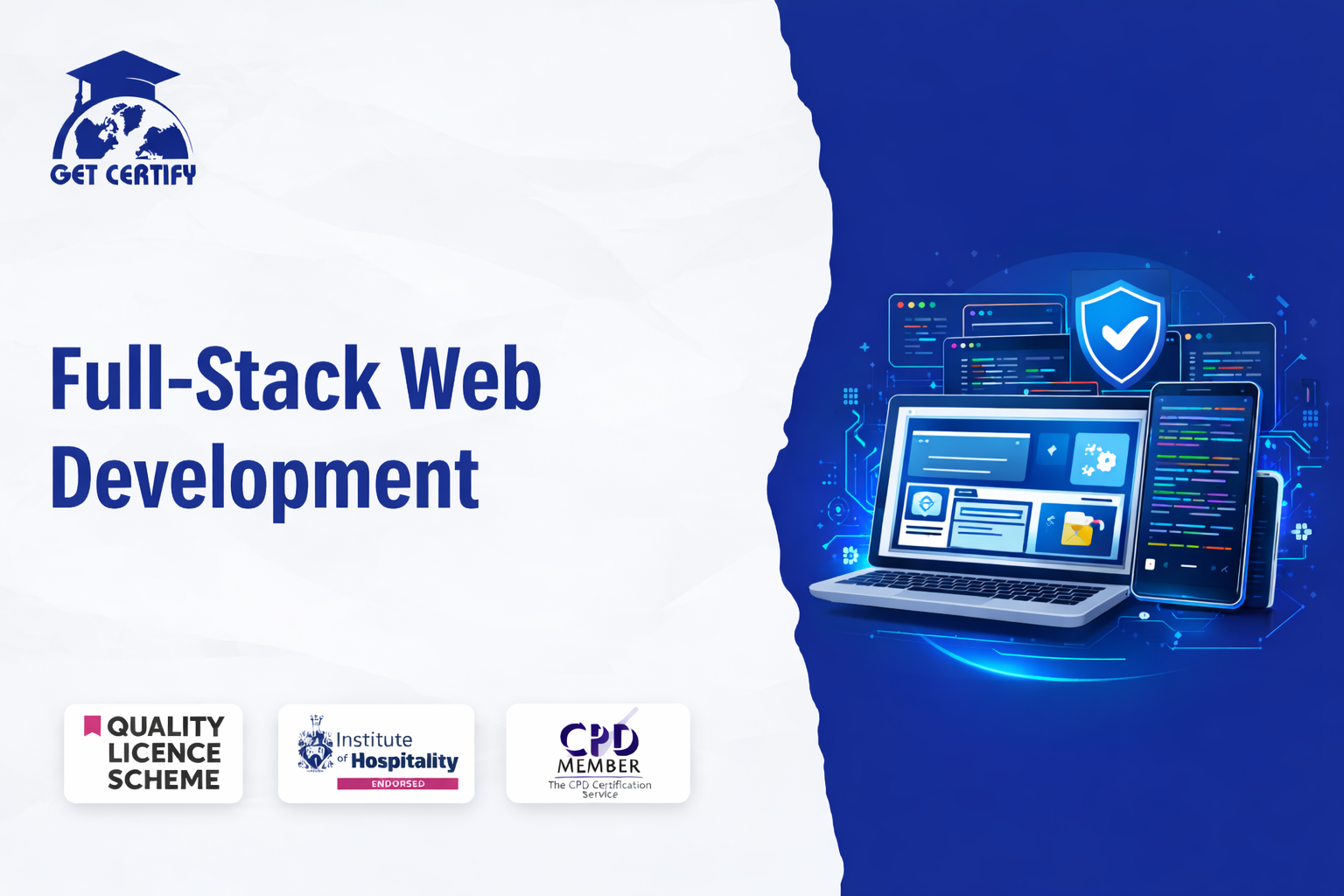 GET CERTIFY

Full-Stack Web Development

QUALITY LICENCE SCHEME

Institute of Hospitality ENDORSED

CPD MEMBER The CPD Certification Service